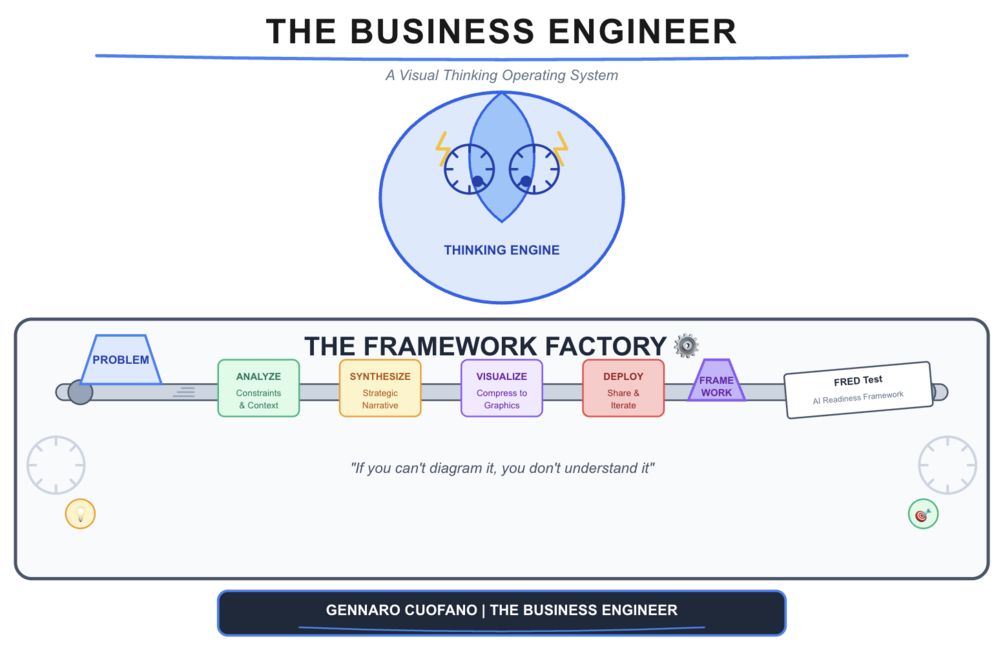 THE BUSINESS ENGINEER

A Visual Thinking Operating System

THINKING ENGINE

THE FRAMEWORK FACTORY

PROBLEM

ANALYZE
Constraints & Context

SYNTHESIZE
Strategic Narrative

VISUALIZE
Compress to Graphics

DEPLOY
Share & Iterate

FRAME WORK

FRED Test
AI Readiness Framework

"If you can't diagram it, you don't understand it"

GENNARO CUOFANO | THE BUSINESS ENGINEER